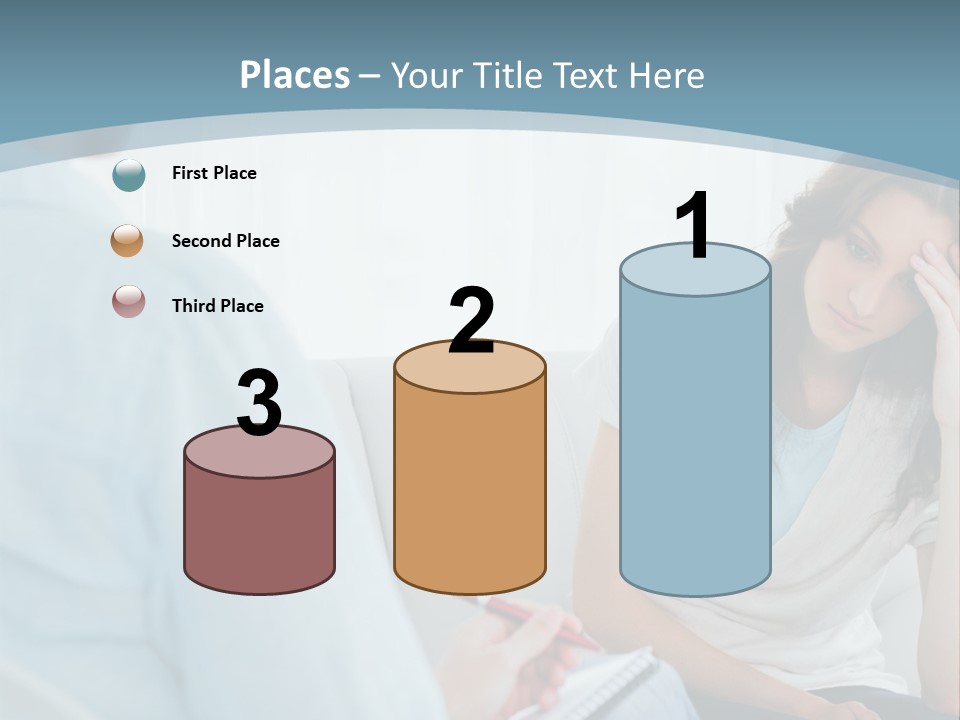 Places – Your Title Text Here

First Place

Second Place

Third Place

3

2

1